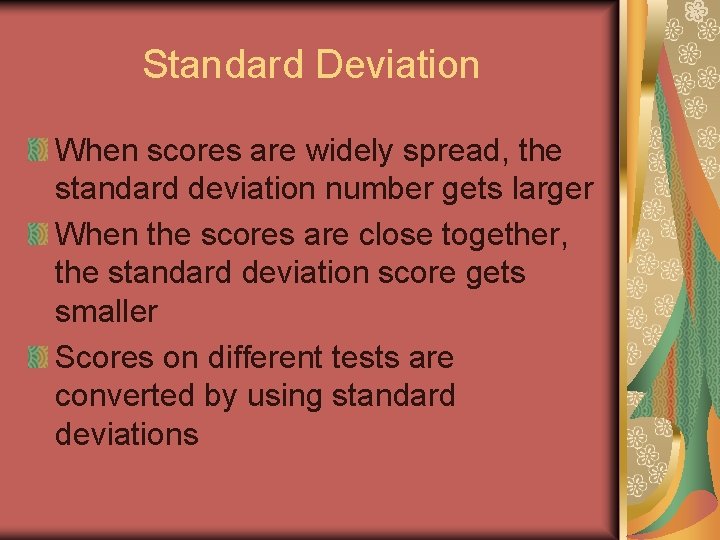 Standard Deviation

When scores are widely spread, the standard deviation number gets larger

When the scores are close together, the standard deviation score gets smaller

Scores on different tests are converted by using standard deviations